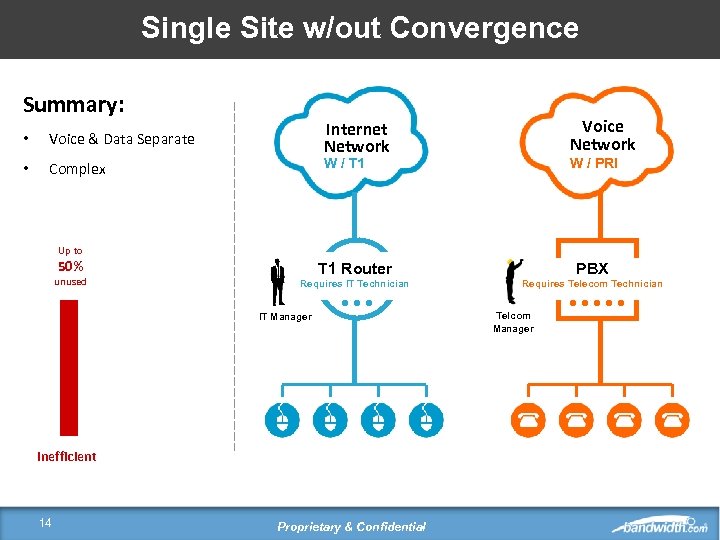 Single Site w/out Convergence

Summary:

• Voice & Data Separate

• Complex

Up to
50%
unused

Inefficient

Internet Network
W / T1

T1 Router
Requires IT Technician

IT Manager

Voice Network
W / PRI

PBX
Requires Telecom Technician

Telcom Manager

14

Proprietary & Confidential

bandwidth.com